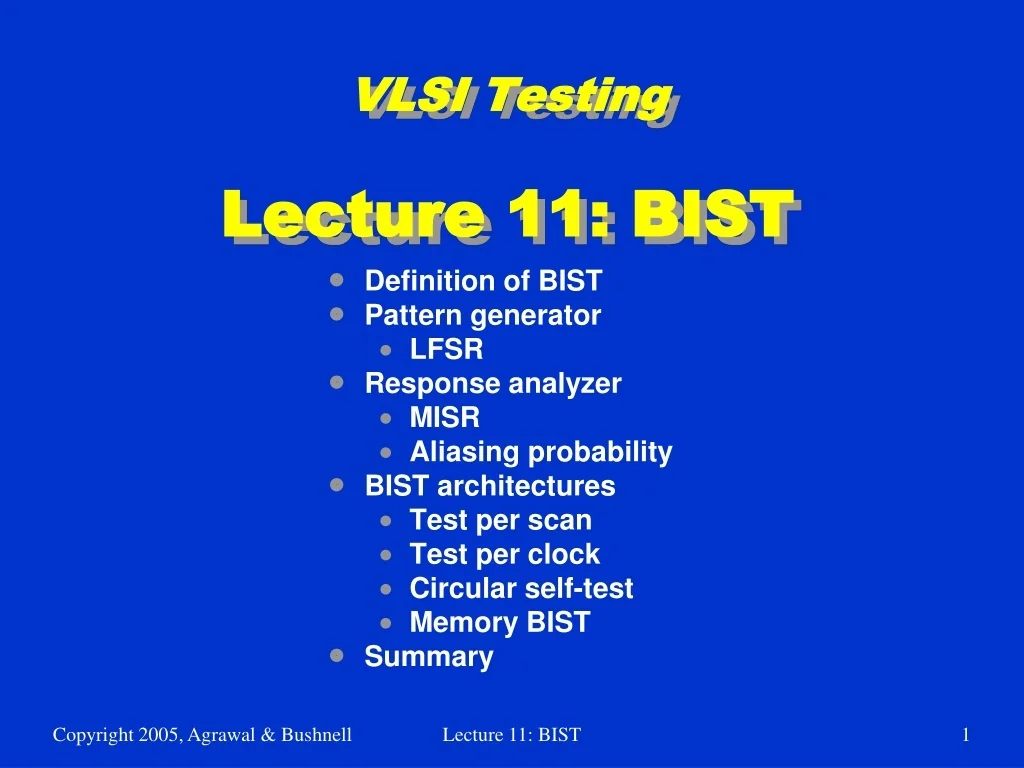 VLSI Testing

Lecture 11: BIST

- Definition of BIST
- Pattern generator
  - LFSR
- Response analyzer
  - MISR
  - Aliasing probability
- BIST architectures
  - Test per scan
  - Test per clock
  - Circular self-test
  - Memory BIST
- Summary

Copyright 2005, Agrawal & Bushnell Lecture 11: BIST 1